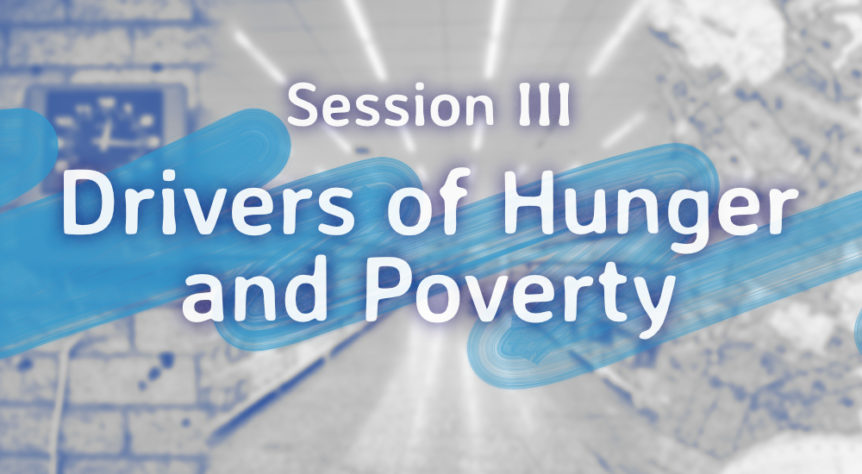 Session III

Drivers of Hunger and Poverty